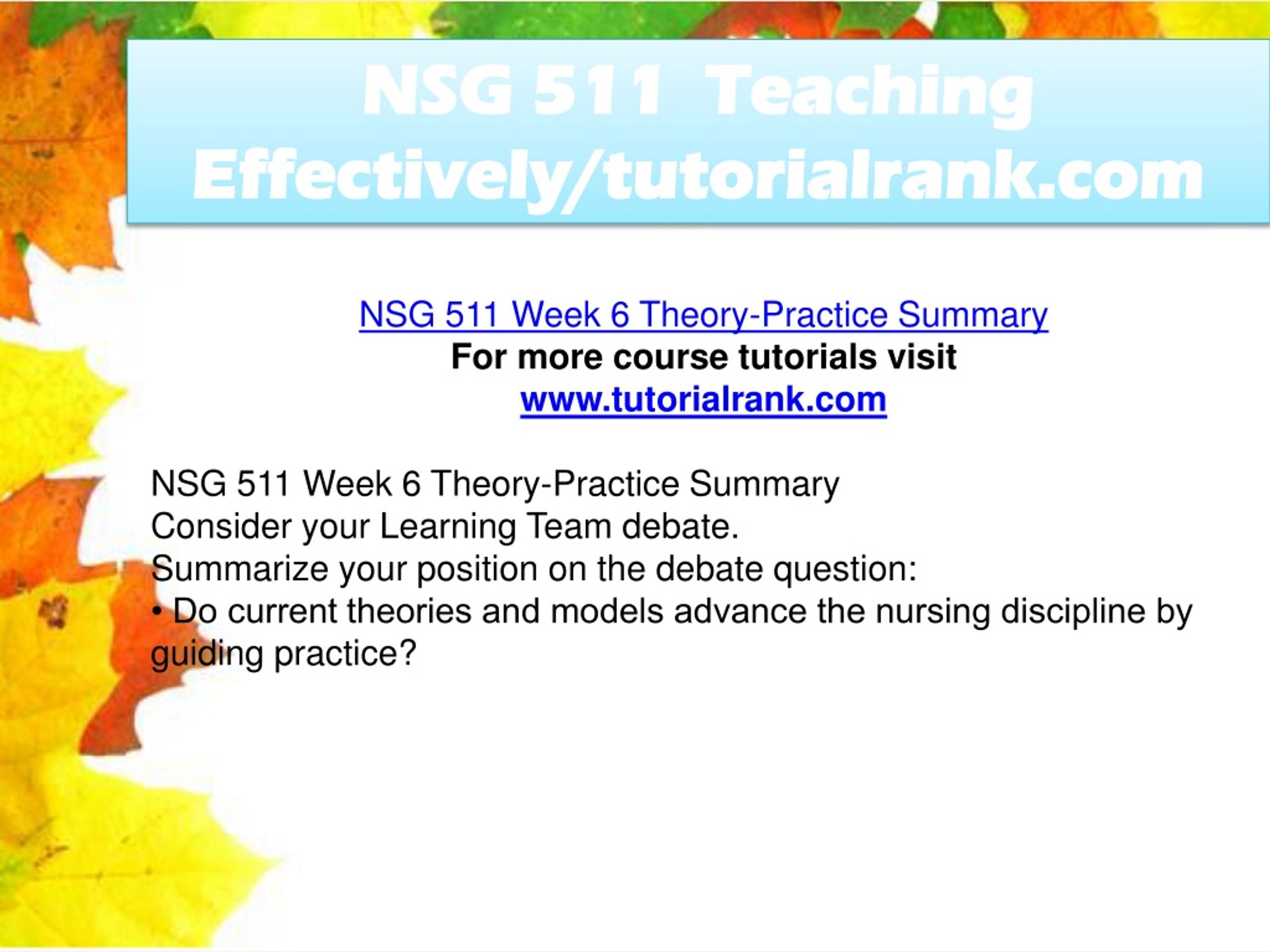 NSG 511 Teaching Effectively/tutorialrank.com

NSG 511 Week 6 Theory-Practice Summary
For more course tutorials visit
www.tutorialrank.com

NSG 511 Week 6 Theory-Practice Summary
Consider your Learning Team debate.
Summarize your position on the debate question:
• Do current theories and models advance the nursing discipline by guiding practice?